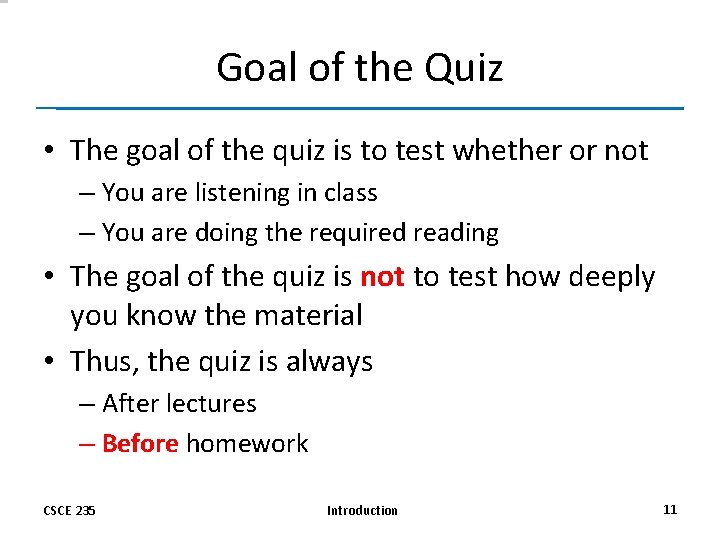 Goal of the Quiz

• The goal of the quiz is to test whether or not
– You are listening in class
– You are doing the required reading
• The goal of the quiz is not to test how deeply you know the material
• Thus, the quiz is always
– After lectures
– Before homework

CSCE 235

Introduction

11